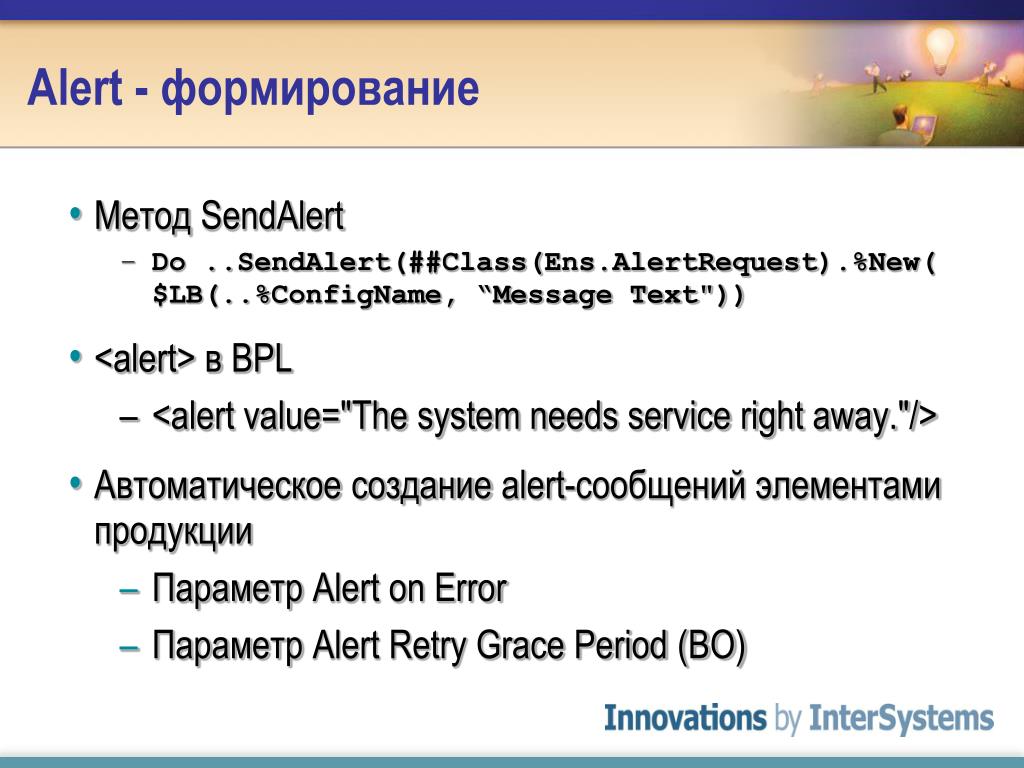 Alert - формирование

• Метод SendAlert
  – Do ..SendAlert(##Class(Ens.AlertRequest).%New( $LB(..%ConfigName, “Message Text"))

• <alert> в BPL
  – <alert value="The system needs service right away."/>

• Автоматическое создание alert-сообщений элементами продукции
  – Параметр Alert on Error
  – Параметр Alert Retry Grace Period (BO)

Innovations by InterSystems